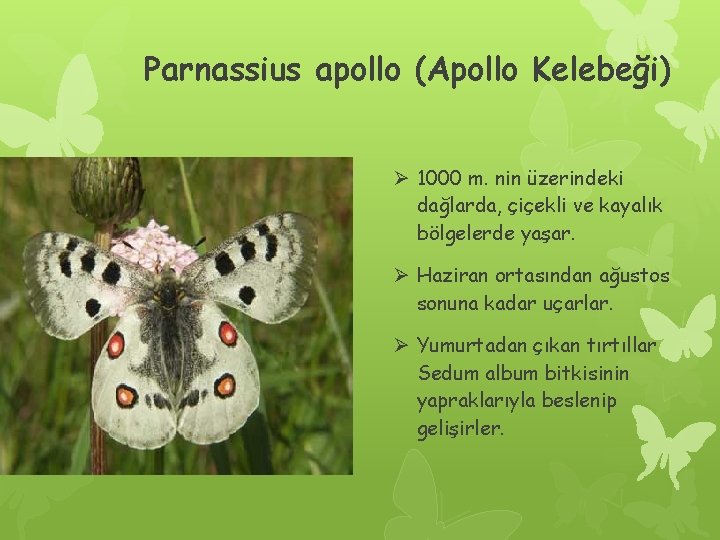 Parnassius apollo (Apollo Kelebeği)

➢ 1000 m. nin üzerindeki dağlarda, çiçekli ve kayalık bölgelerde yaşar.

➢ Haziran ortasından ağustos sonuna kadar uçarlar.

➢ Yumurtadan çıkan tırtıllar Sedum album bitkisinin yapraklarıyla beslenip gelişirler.